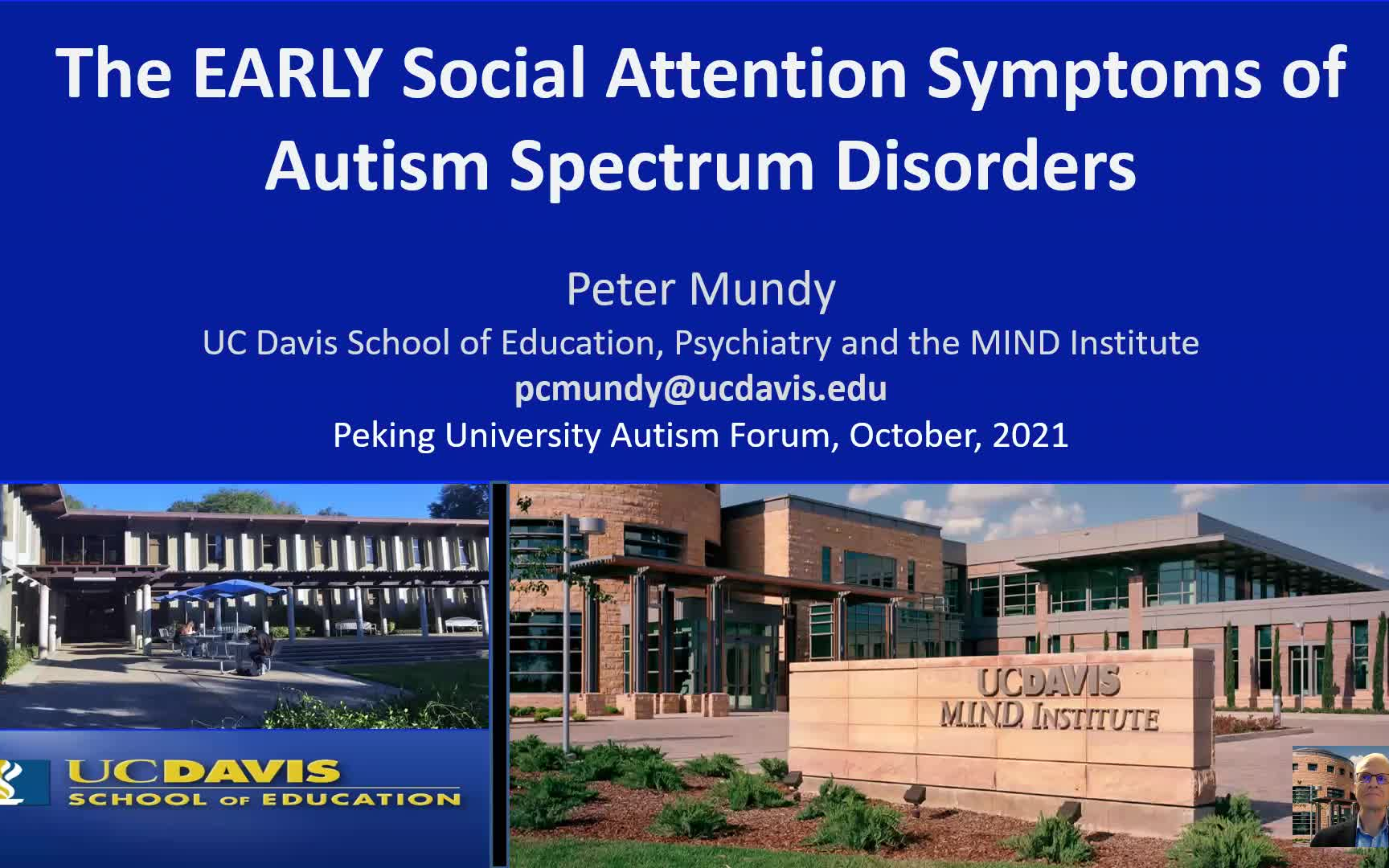 The EARLY Social Attention Symptoms of Autism Spectrum Disorders

Peter Mundy
UC Davis School of Education, Psychiatry and the MIND Institute
pcmundy@ucdavis.edu
Peking University Autism Forum, October, 2021

UCDAVIS
SCHOOL OF EDUCATION

UCDAVIS
M.I.N.D. INSTITUTE